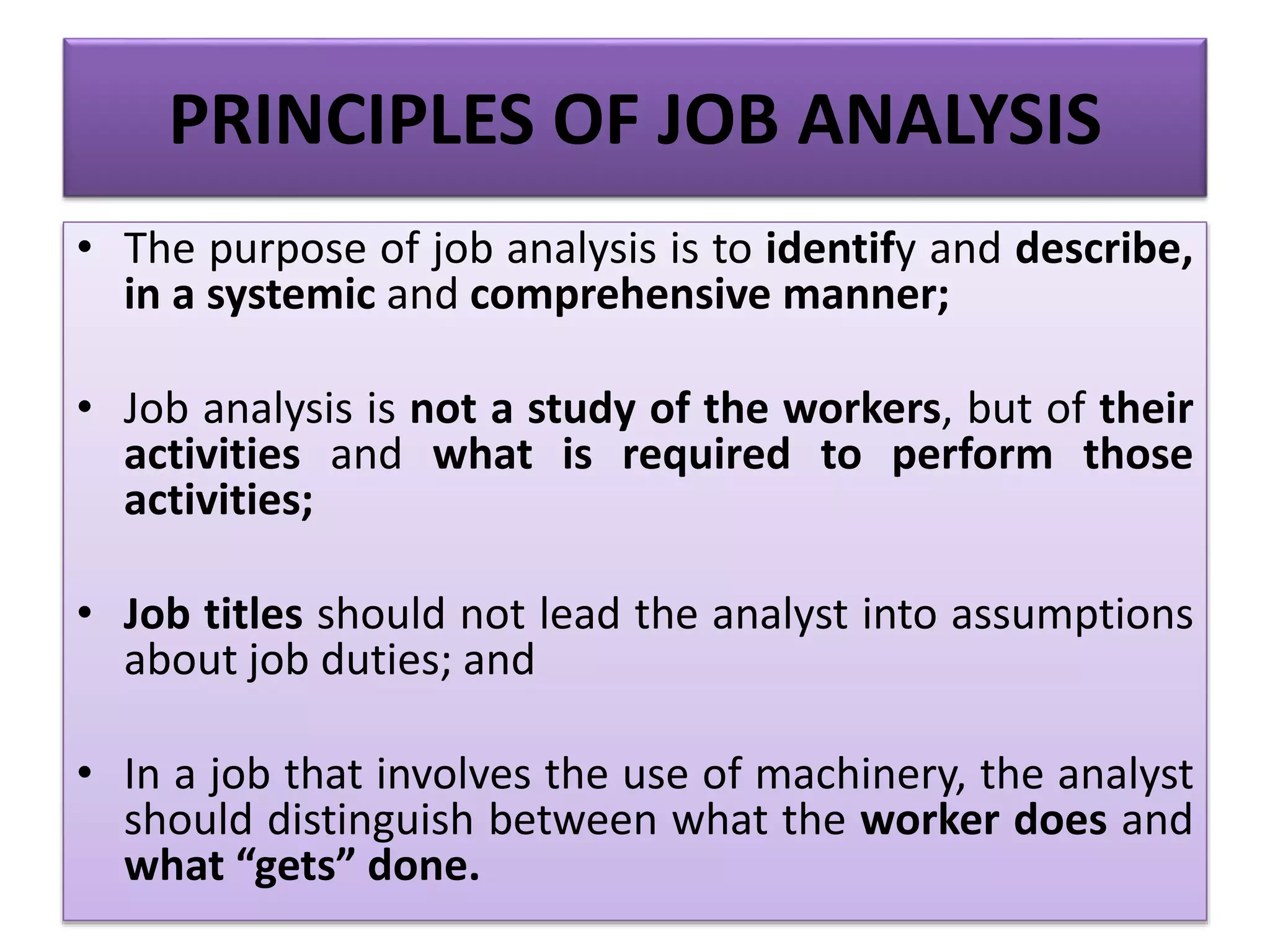 PRINCIPLES OF JOB ANALYSIS

• The purpose of job analysis is to identify and describe, in a systemic and comprehensive manner;

• Job analysis is not a study of the workers, but of their activities and what is required to perform those activities;

• Job titles should not lead the analyst into assumptions about job duties; and

• In a job that involves the use of machinery, the analyst should distinguish between what the worker does and what “gets” done.